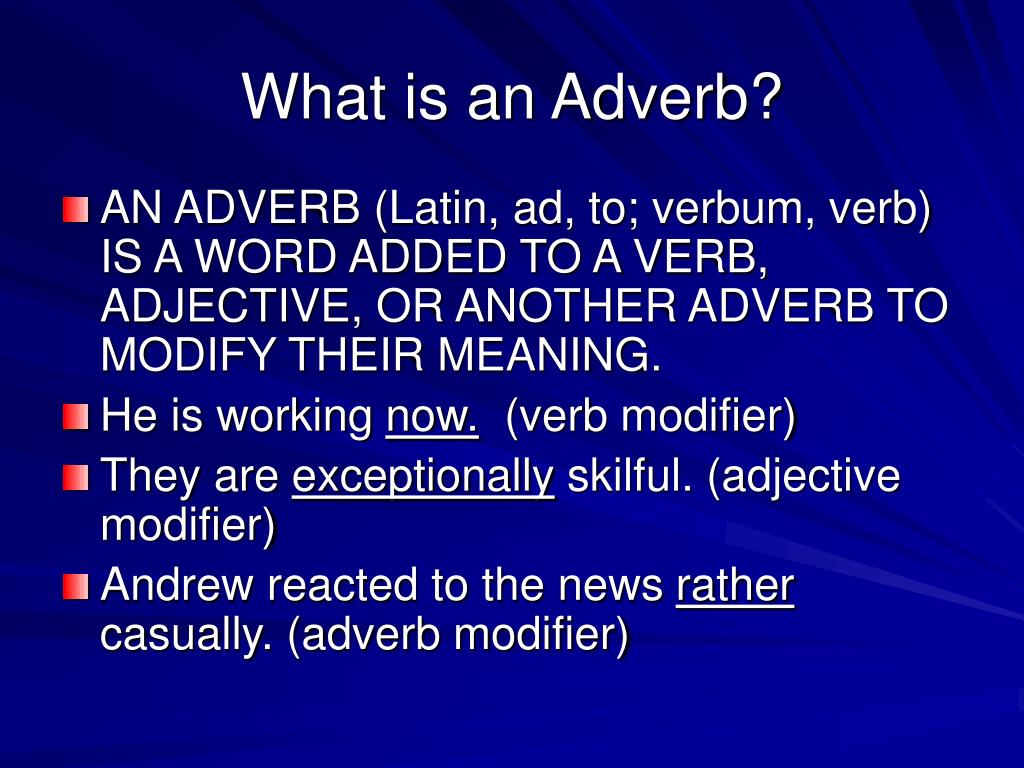 What is an Adverb?

AN ADVERB (Latin, ad, to; verbum, verb) IS A WORD ADDED TO A VERB, ADJECTIVE, OR ANOTHER ADVERB TO MODIFY THEIR MEANING.

He is working now. (verb modifier)

They are exceptionally skilful. (adjective modifier)

Andrew reacted to the news rather casually. (adverb modifier)